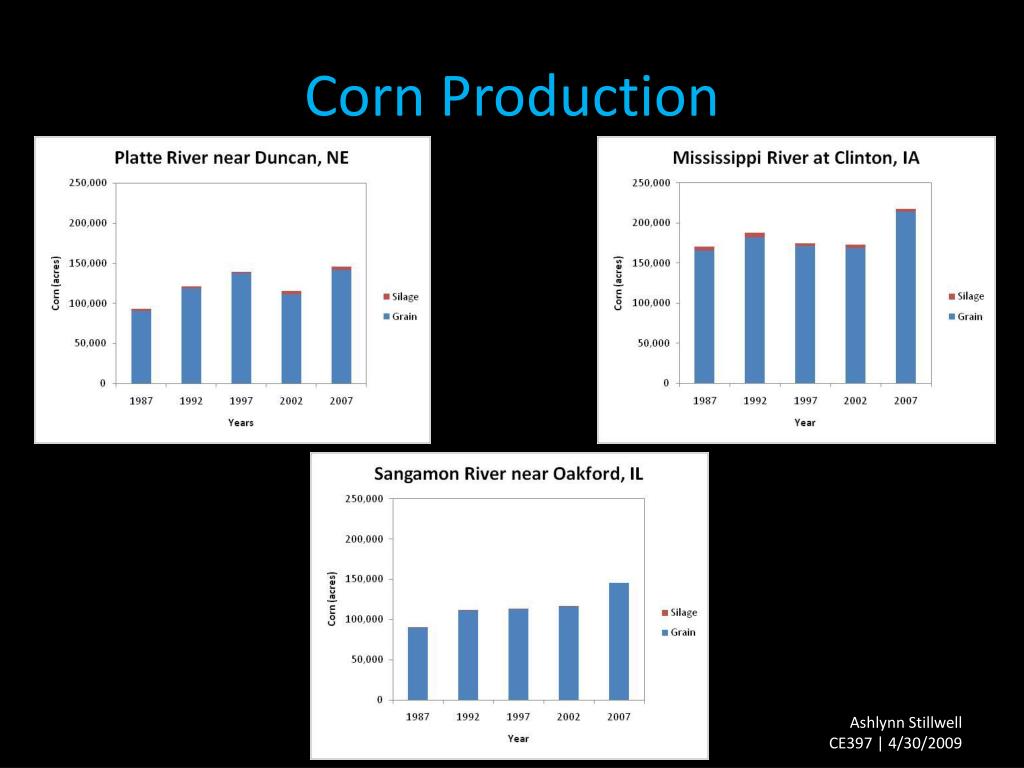 Corn Production

Platte River near Duncan, NE

250,000
200,000
150,000
100,000
50,000
0

Corn (acres)

1987 1992 1997 2002 2007

Years

Silage
Grain

Mississippi River at Clinton, IA

250,000
200,000
150,000
100,000
50,000
0

Corn (acres)

1987 1992 1997 2002 2007

Year

Silage
Grain

Sangamon River near Oakford, IL

250,000
200,000
150,000
100,000
50,000
0

Corn (acres)

1987 1992 1997 2002 2007

Year

Silage
Grain

Ashlynn Stillwell
CE397 | 4/30/2009